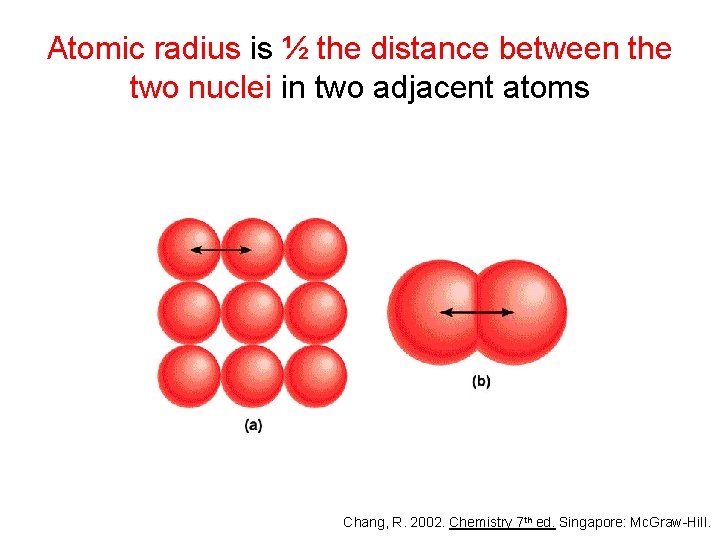 Atomic radius is ½ the distance between the two nuclei in two adjacent atoms

(a)

(b)

Chang, R. 2002. Chemistry 7th ed. Singapore: McGraw-Hill.